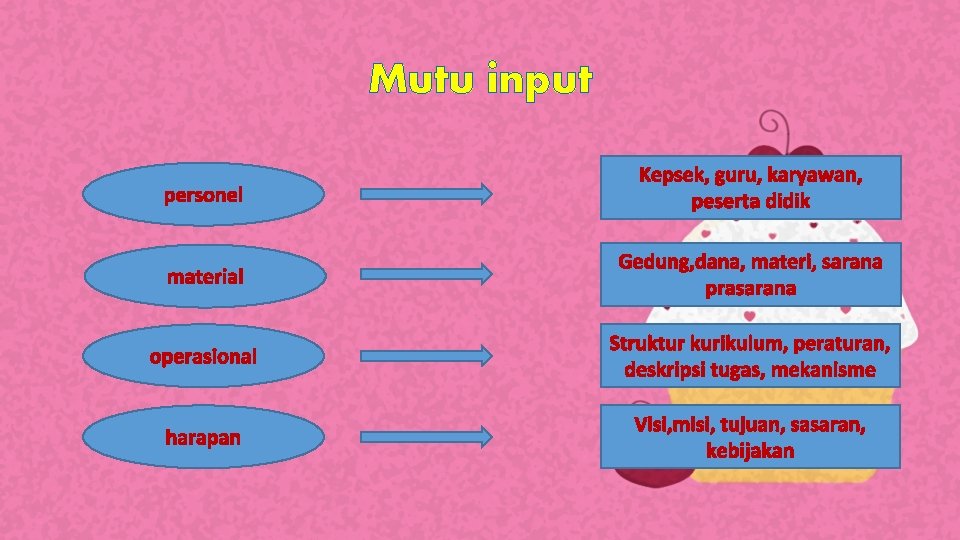 Mutu input

personel

Kepsek, guru, karyawan, peserta didik

material

Gedung,dana, materi, sarana prasarana

operasional

Struktur kurikulum, peraturan, deskripsi tugas, mekanisme

harapan

Visi,misi, tujuan, sasaran, kebijakan